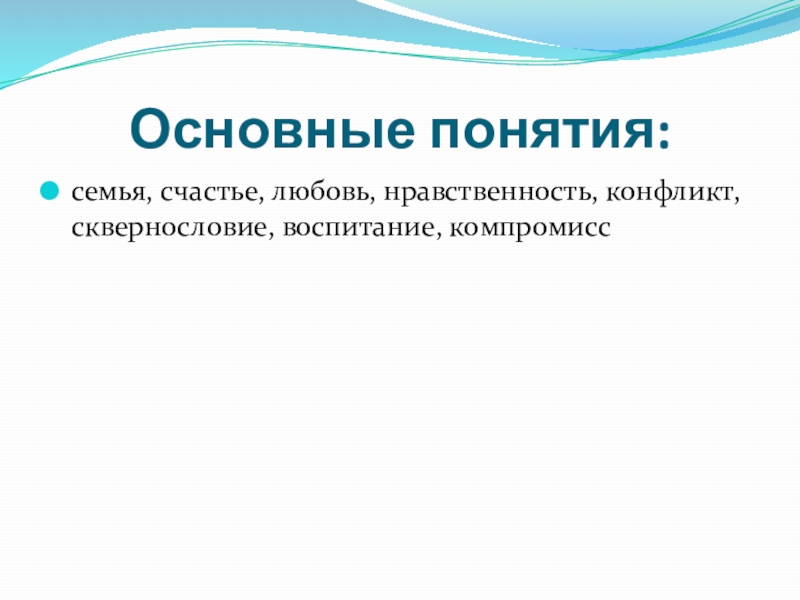 Основные понятия:

семья, счастье, любовь, нравственность, конфликт, сквернословие, воспитание, компромисс